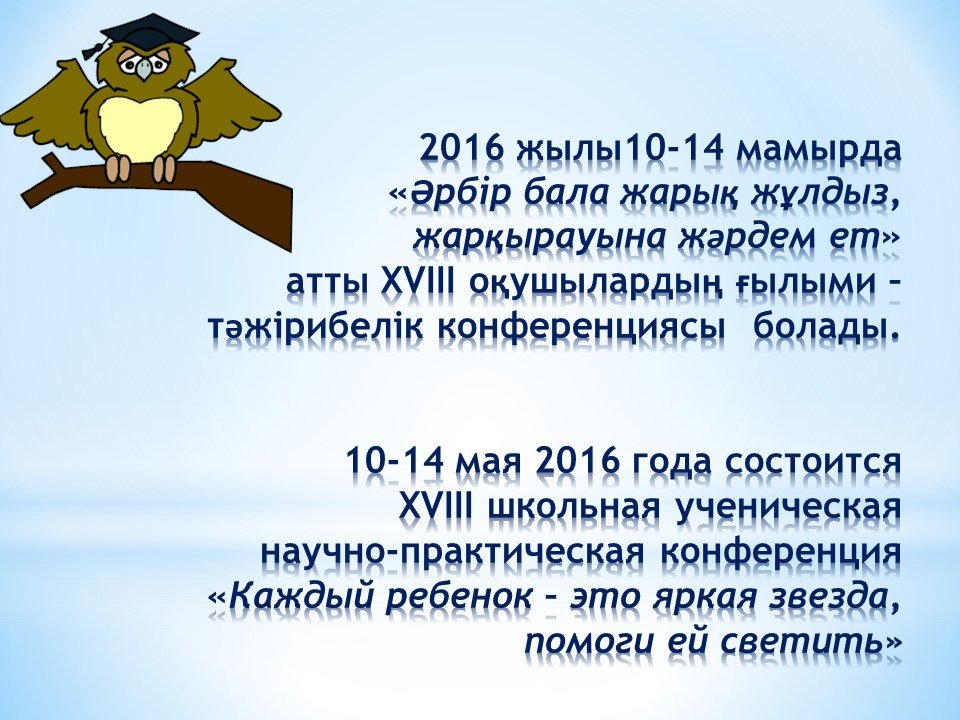 2016 жылы10-14 мамырда «Әрбір бала жарық жұлдыз, жарқырауына жәрдем ет» атты XVIII оқушылардың ғылыми – тәжірибелік конференциясы болады.

10-14 мая 2016 года состоится XVIII школьная ученическая научно-практическая конференция «Каждый ребенок – это яркая звезда, помоги ей светить»